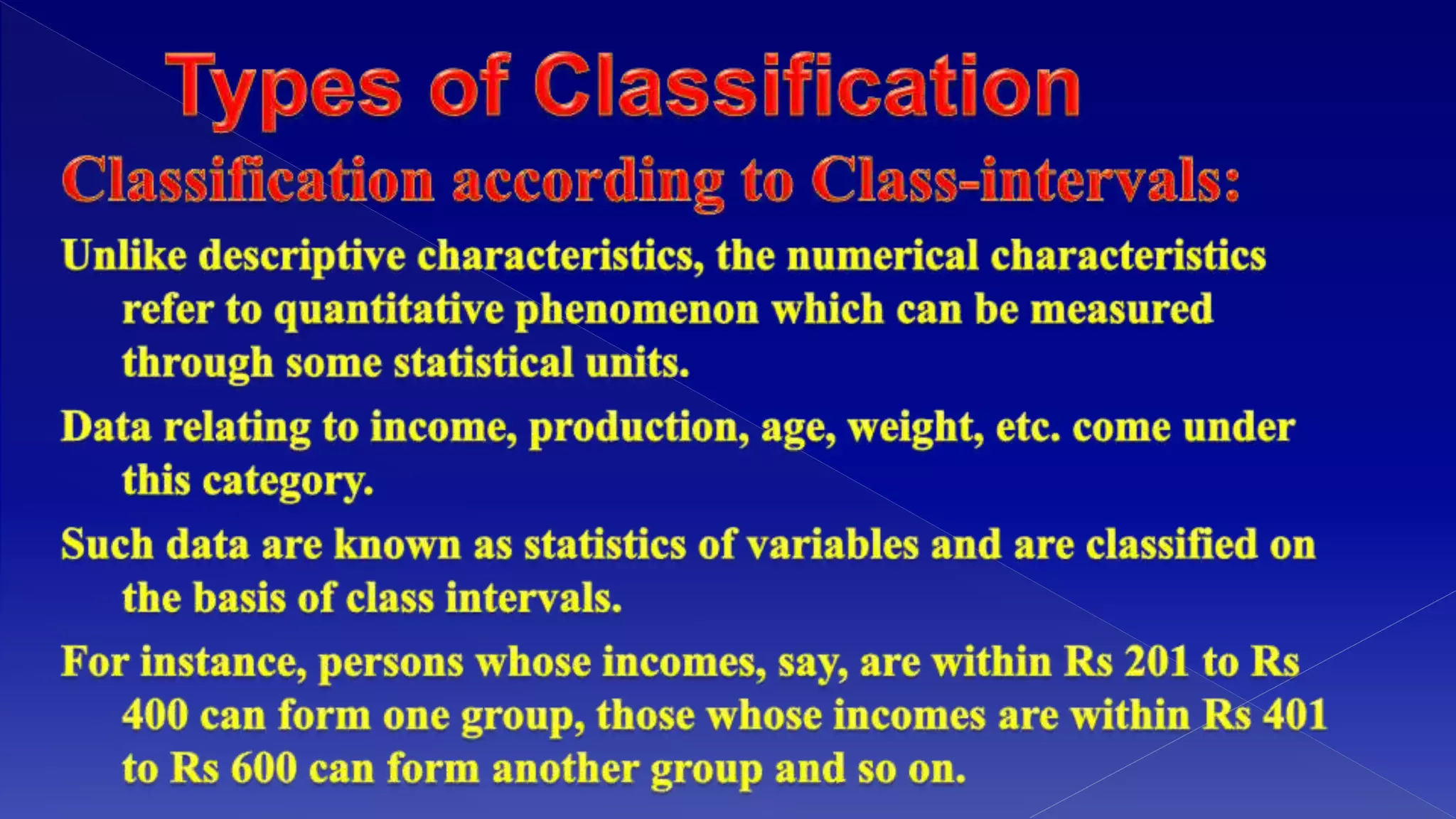 Types of Classification

Classification according to Class-intervals:

Unlike descriptive characteristics, the numerical characteristics refer to quantitative phenomenon which can be measured through some statistical units.

Data relating to income, production, age, weight, etc. come under this category.

Such data are known as statistics of variables and are classified on the basis of class intervals.

For instance, persons whose incomes, say, are within Rs 201 to Rs 400 can form one group, those whose incomes are within Rs 401 to Rs 600 can form another group and so on.